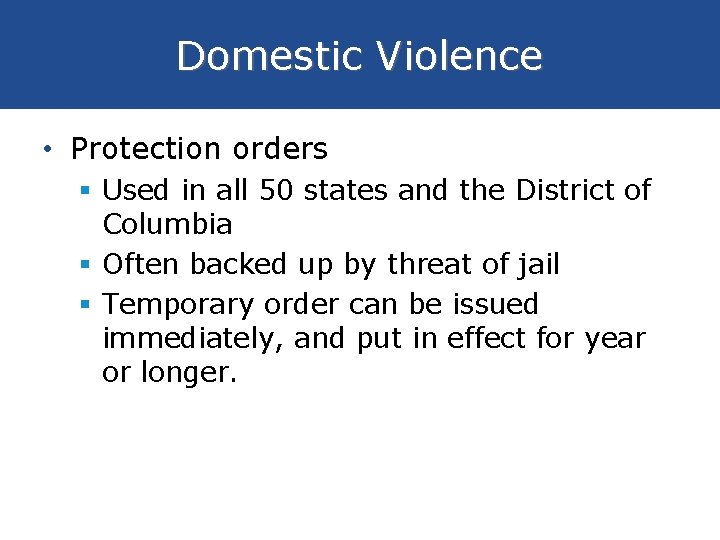 Domestic Violence

• Protection orders
  ▪ Used in all 50 states and the District of Columbia
  ▪ Often backed up by threat of jail
  ▪ Temporary order can be issued immediately, and put in effect for year or longer.